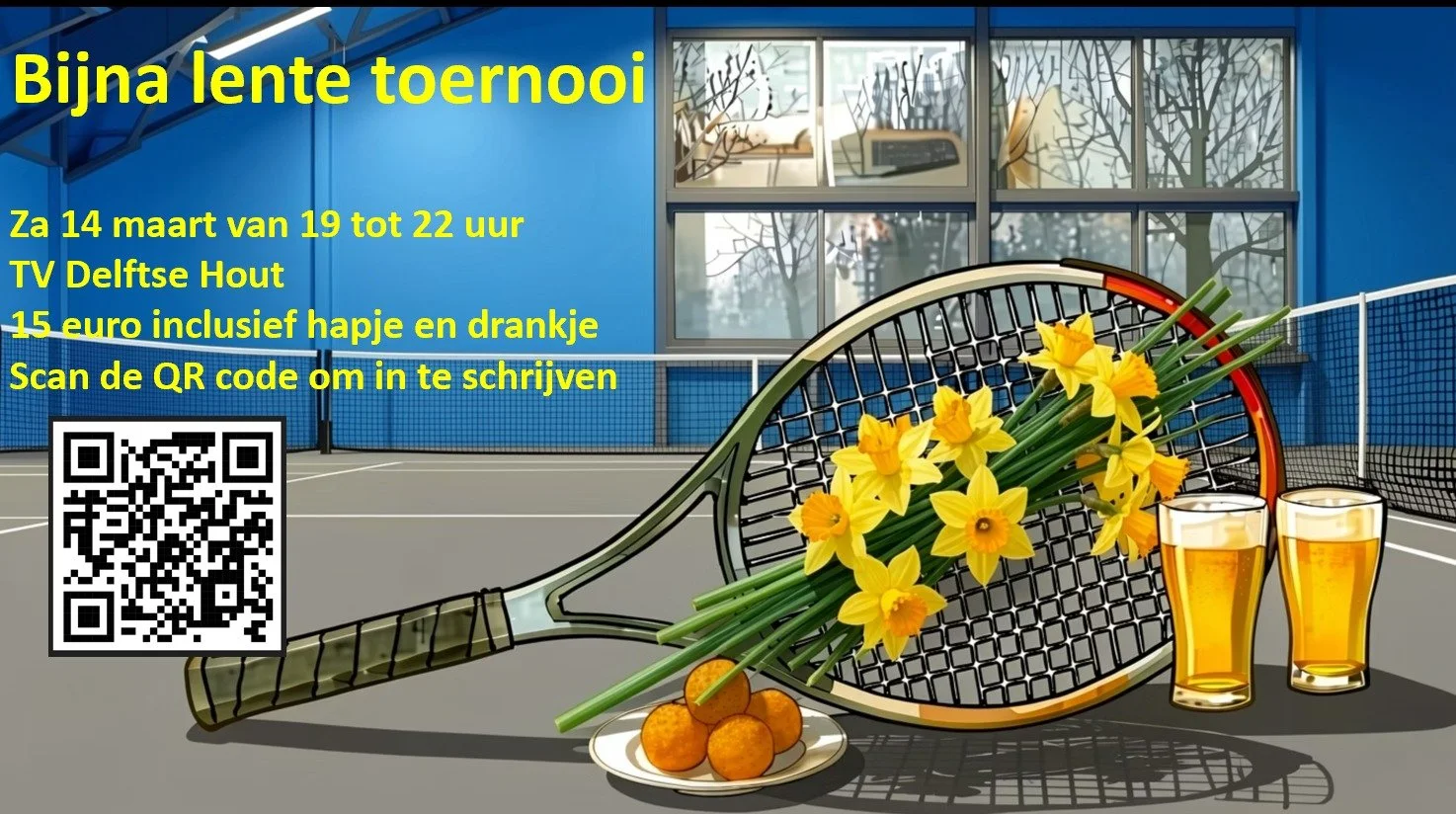 Bijna lente toernooi

Za 14 maart van 19 tot 22 uur
TV Delftse Hout
15 euro inclusief hapje en drankje
Scan de QR code om in te schrijven